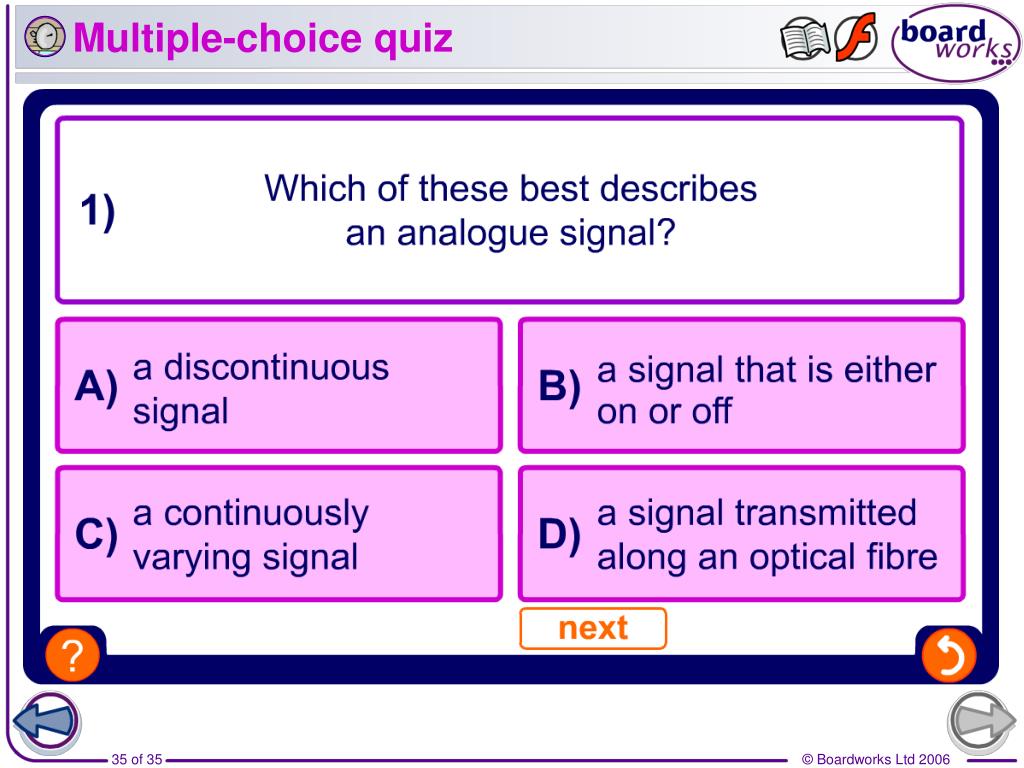 Multiple-choice quiz

board works

1) Which of these best describes an analogue signal?

A) a discontinuous signal

B) a signal that is either on or off

C) a continuously varying signal

D) a signal transmitted along an optical fibre

next

?

35 of 35

© Boardworks Ltd 2006